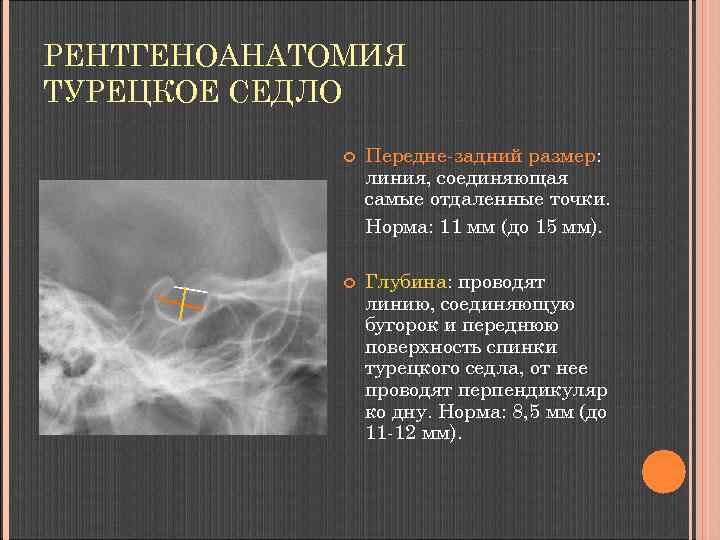 РЕНТГЕНОАНАТОМИЯ ТУРЕЦКОЕ СЕДЛО

Передне-задний размер: линия, соединяющая самые отдаленные точки.

Норма: 11 мм (до 15 мм).

Глубина: проводят линию, соединяющую бугорок и переднюю поверхность спинки турецкого седла, от нее проводят перпендикуляр ко дну. Норма: 8,5 мм (до 11-12 мм).